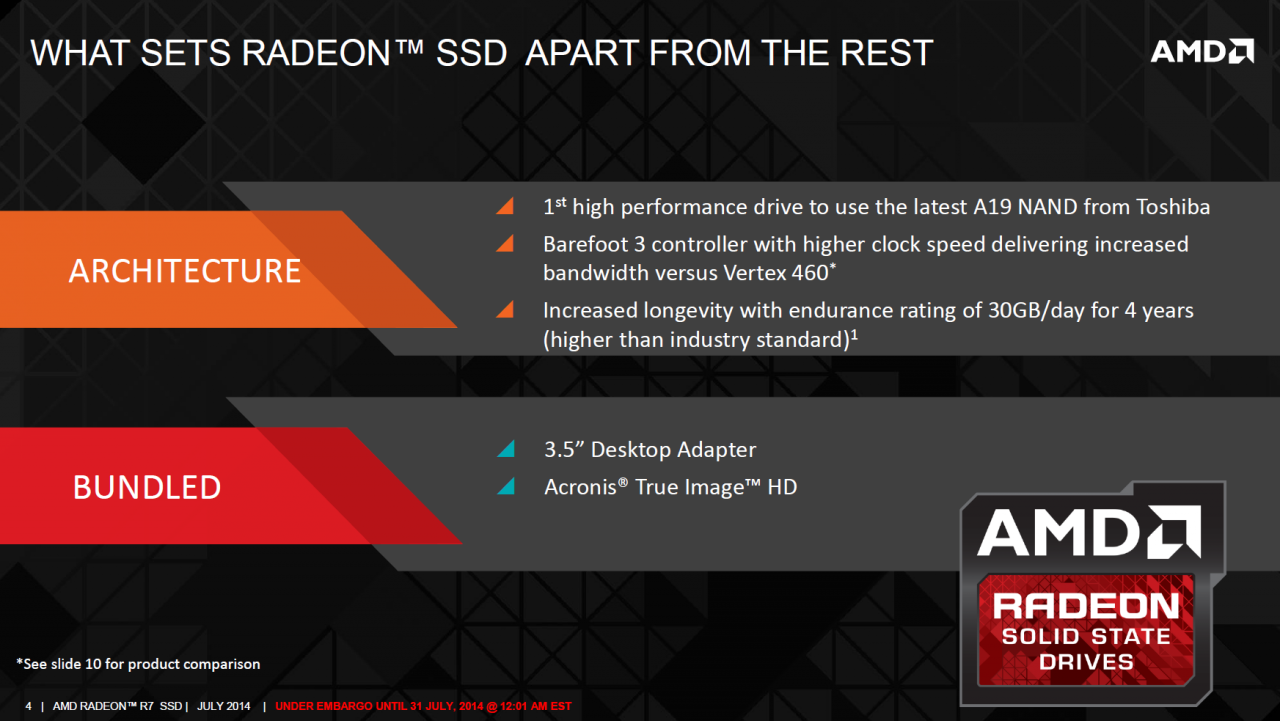 WHAT SETS RADEON™ SSD APART FROM THE REST

AMD

ARCHITECTURE

1$^{st}$ high performance drive to use the latest A19 NAND from Toshiba

Barefoot 3 controller with higher clock speed delivering increased bandwidth versus Vertex 460*

Increased longevity with endurance rating of 30GB/day for 4 years (higher than industry standard)$^1$

BUNDLED

3.5” Desktop Adapter

Acronis® True Image™ HD

AMD
RADEON
SOLID STATE
DRIVES

*See slide 10 for product comparison

4 | AMD RADEON™ R7 SSD | JULY 2014 | UNDER EMBARGO UNTIL 31 JULY, 2014 @ 12:01 AM EST